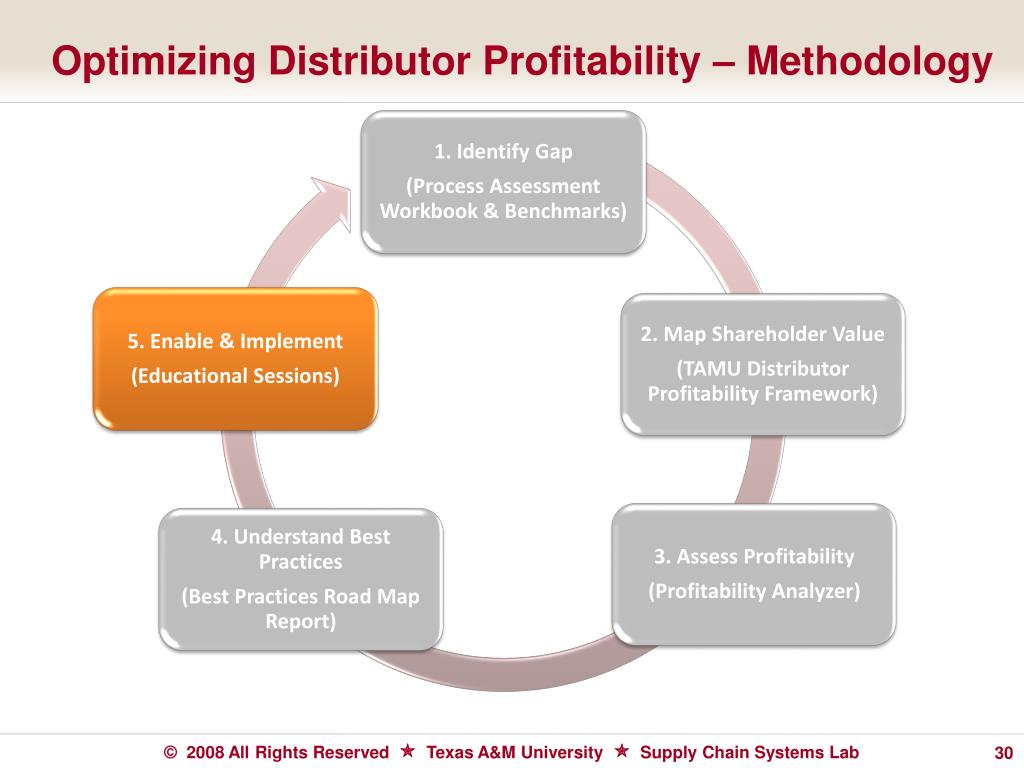 Optimizing Distributor Profitability – Methodology

1. Identify Gap

(Process Assessment Workbook & Benchmarks)

2. Map Shareholder Value

(TAMU Distributor Profitability Framework)

3. Assess Profitability

(Profitability Analyzer)

4. Understand Best Practices

(Best Practices Road Map Report)

5. Enable & Implement

(Educational Sessions)

© 2008 All Rights Reserved ★ Texas A&M University ★ Supply Chain Systems Lab

30